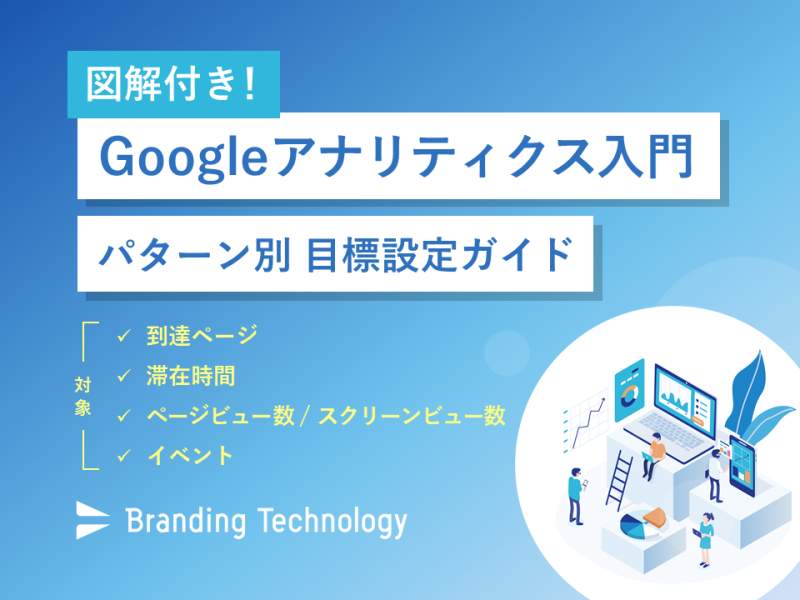 図解付き！

Googleアナリティクス入門

パターン別 目標設定ガイド

対象

✓ 到達ページ
✓ 滞在時間
✓ ページビュー数 / スクリーンビュー数
✓ イベント

Branding Technology